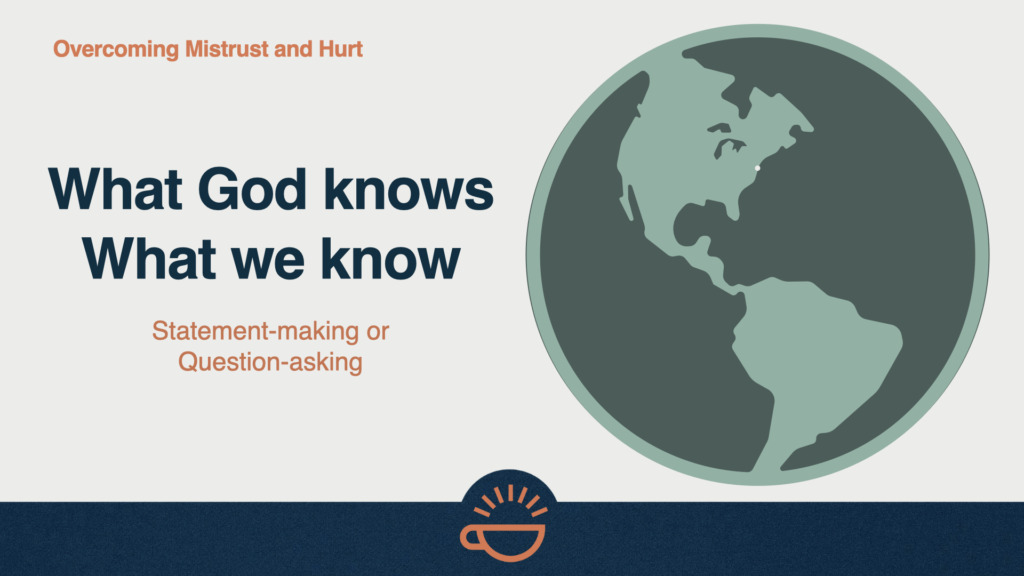 Overcoming Mistrust and Hurt

What God knows
What we know

Statement-making or
Question-asking